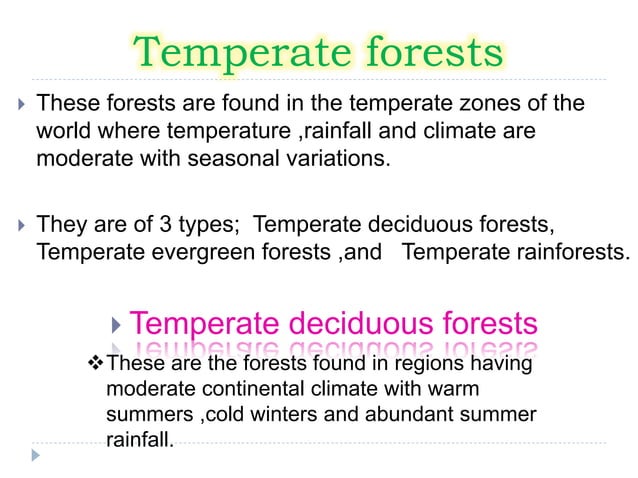 Temperate forests

These forests are found in the temperate zones of the world where temperature ,rainfall and climate are moderate with seasonal variations.

They are of 3 types;  Temperate deciduous forests, Temperate evergreen forests ,and  Temperate rainforests.

Temperate deciduous forests

These are the forests found in regions having moderate continental climate with warm summers ,cold winters and abundant summer rainfall.